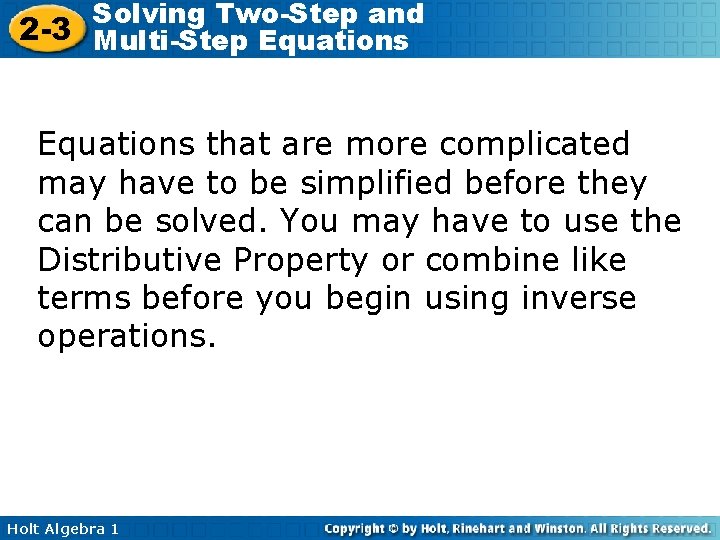 2-3 Solving Two-Step and Multi-Step Equations

Equations that are more complicated may have to be simplified before they can be solved. You may have to use the Distributive Property or combine like terms before you begin using inverse operations.

Holt Algebra 1

Copyright © by Holt, Rinehart and Winston. All Rights Reserved.